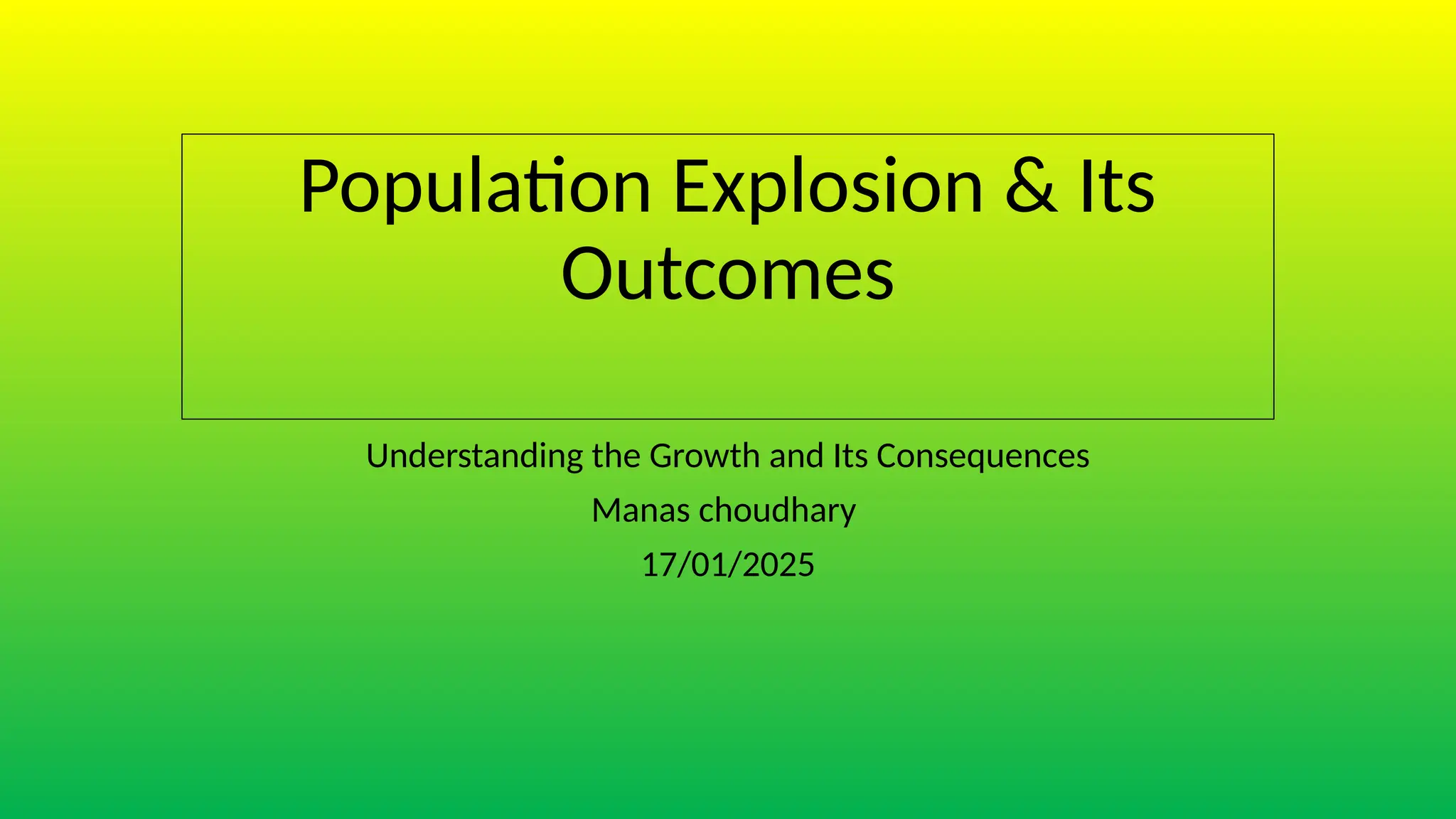 Population Explosion & Its Outcomes

Understanding the Growth and Its Consequences

Manas choudhary

17/01/2025